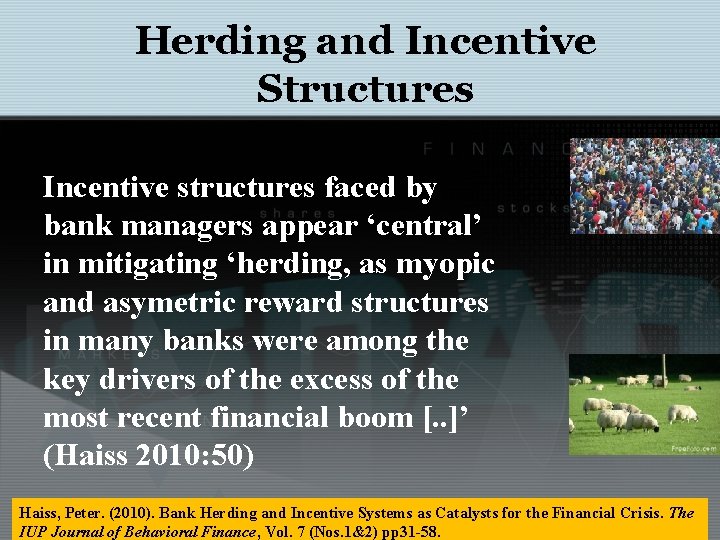 Herding and Incentive Structures

FINANC

shares

stocks

MARKETS

Incentive structures faced by bank managers appear ‘central’ in mitigating ‘herding, as myopic and asymetric reward structures in many banks were among the key drivers of the excess of the most recent financial boom [..]’ (Haiss 2010:50)

FreeFoto.com

Haiss, Peter. (2010). Bank Herding and Incentive Systems as Catalysts for the Financial Crisis. The IUP Journal of Behavioral Finance, Vol. 7 (Nos.1&2) pp31-58.